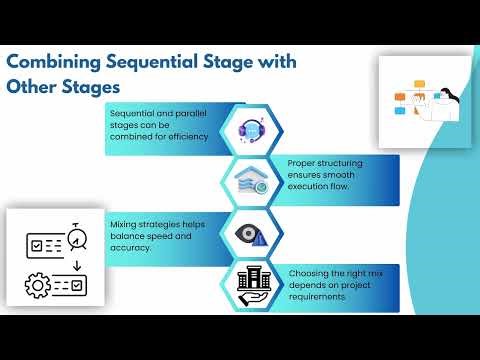 Combining Sequential Stage with Other Stages

Sequential and parallel stages can be combined for efficiency

Proper structuring ensures smooth execution flow.

Mixing strategies helps balance speed and accuracy.

Choosing the right mix depends on project requirements.